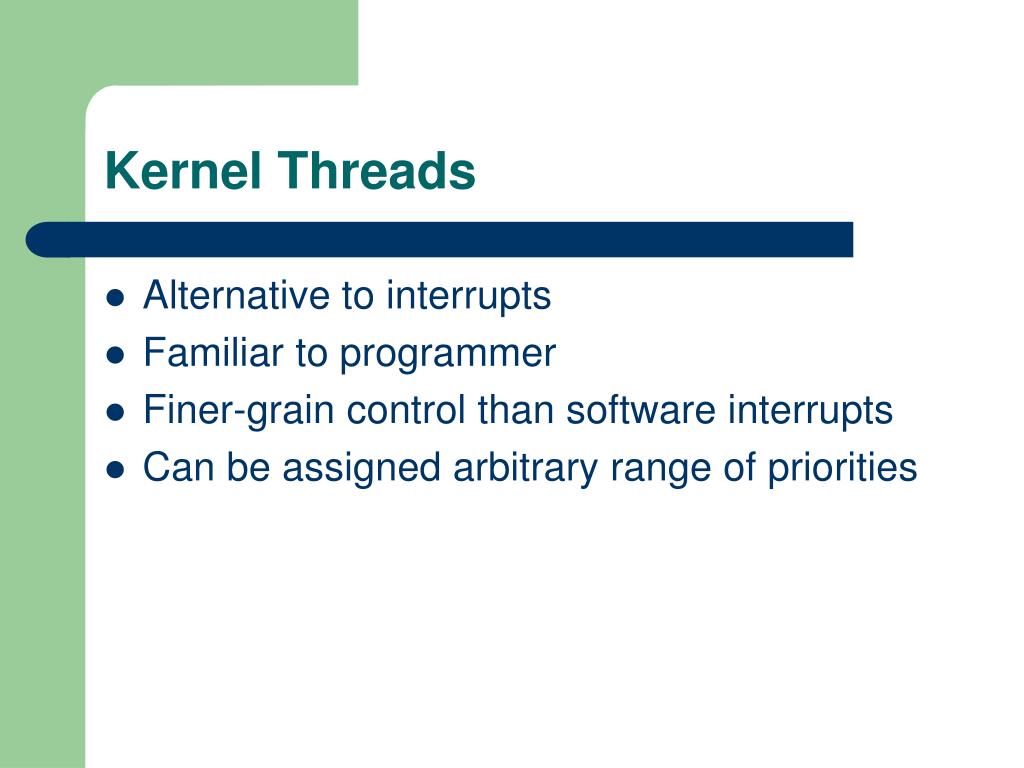 Kernel Threads

- Alternative to interrupts
- Familiar to programmer
- Finer-grain control than software interrupts
- Can be assigned arbitrary range of priorities